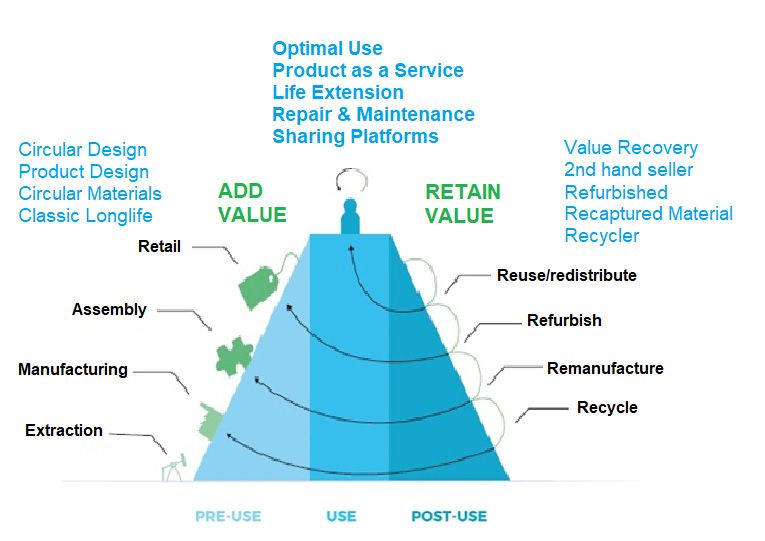 Optimal Use
Product as a Service
Life Extension
Repair & Maintenance
Sharing Platforms

Circular Design
Product Design
Circular Materials
Classic Longlife

ADD VALUE

RETAIN VALUE

Value Recovery
2nd hand seller
Refurbished
Recaptured Material
Recycler

Retail
Assembly
Manufacturing
Extraction

Reuse/redistribute
Refurbish
Remanufacture
Recycle

PRE-USE
USE
POST-USE